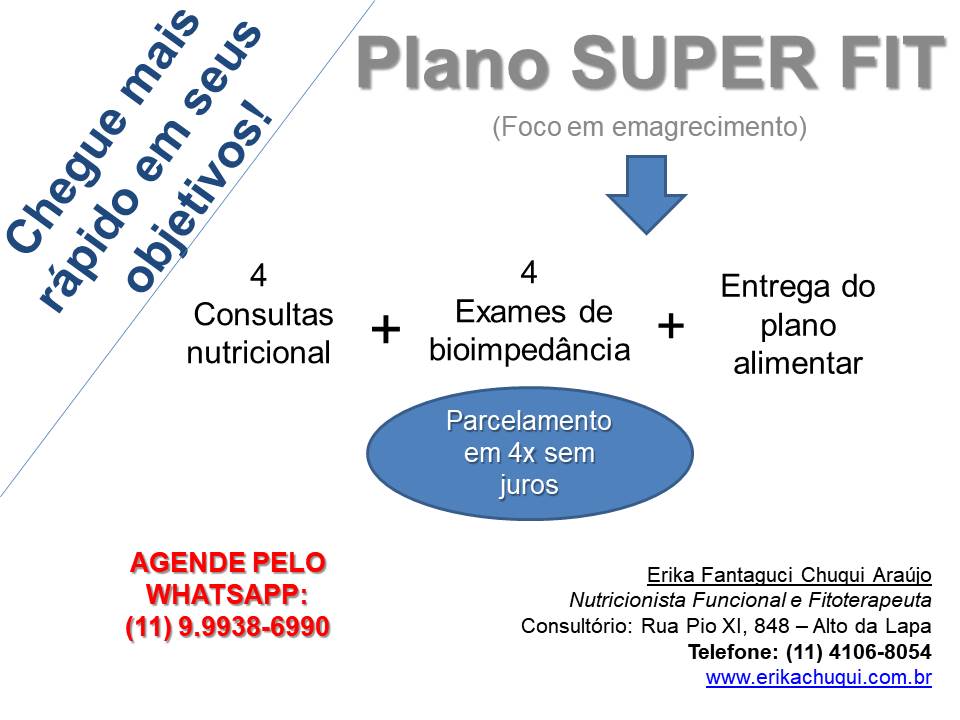 Chegue mais rápido em seus objetivos!

Plano SUPER FIT

(Foco em emagrecimento)

4
Consultas nutricional

+

4
Exames de bioimpedância

+

Entrega do plano alimentar

Parcelamento em 4x sem juros

AGENDE PELO WHATSAPP:
(11) 9.9938-6990

Erika Fantaguci Chuqui Araújo
Nutricionista Funcional e Fitoterapeuta
Consultório: Rua Pio XI, 848 – Alto da Lapa
Telefone: (11) 4106-8054
www.erikachuqui.com.br